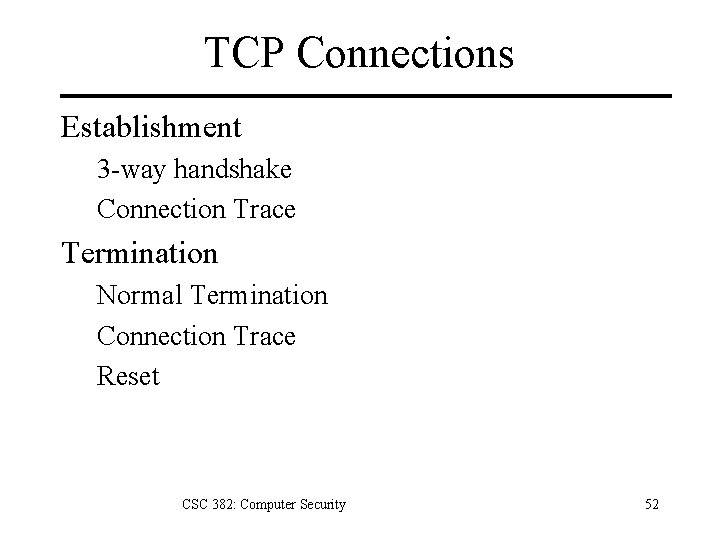 TCP Connections

Establishment

3-way handshake

Connection Trace

Termination

Normal Termination

Connection Trace

Reset

CSC 382: Computer Security

52